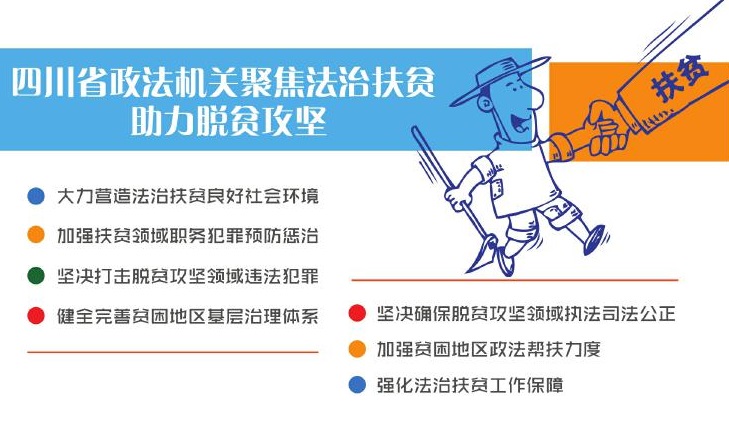 四川省政法机关聚焦法治扶贫
助力脱贫攻坚

扶贫

大力营造法治扶贫良好社会环境

加强扶贫领域职务犯罪预防惩治

坚决打击脱贫攻坚领域违法犯罪

健全完善贫困地区基层治理体系

坚决确保脱贫攻坚领域执法司法公正

加强贫困地区政法帮扶力度

强化法治扶贫工作保障